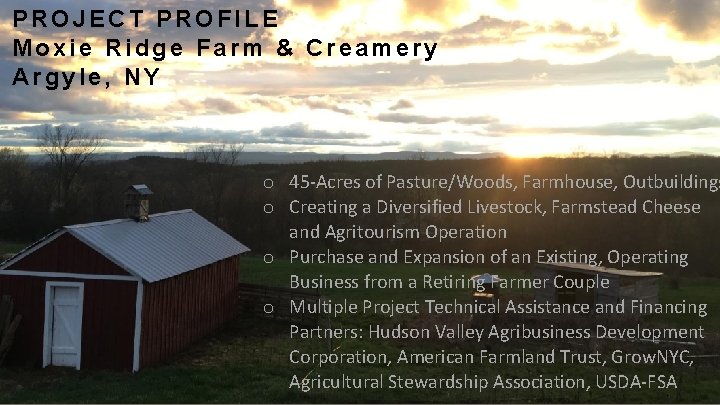 PROJECT PROFILE
Moxie Ridge Farm & Creamery
Argyle, NY

o 45-Acres of Pasture/Woods, Farmhouse, Outbuildings
o Creating a Diversified Livestock, Farmstead Cheese and Agritourism Operation
o Purchase and Expansion of an Existing, Operating Business from a Retiring Farmer Couple
o Multiple Project Technical Assistance and Financing Partners: Hudson Valley Agribusiness Development Corporation, American Farmland Trust, GrowNYC, Agricultural Stewardship Association, USDA-FSA